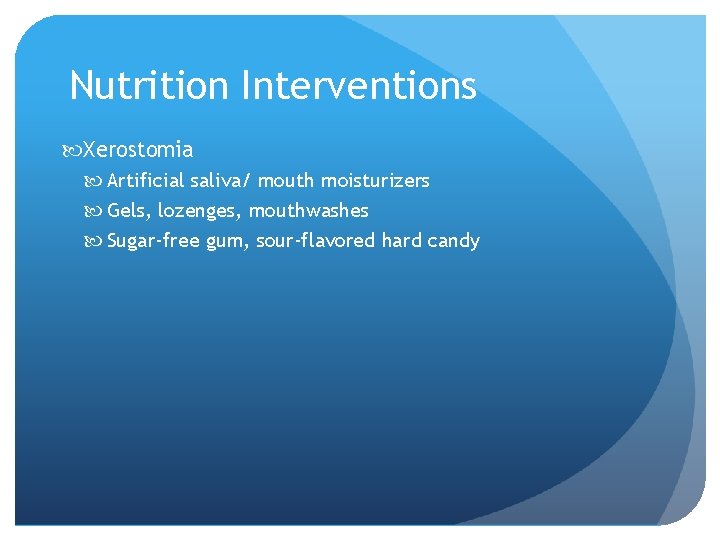 Nutrition Interventions

Xerostomia

Artificial saliva/ mouth moisturizers

Gels, lozenges, mouthwashes

Sugar-free gum, sour-flavored hard candy